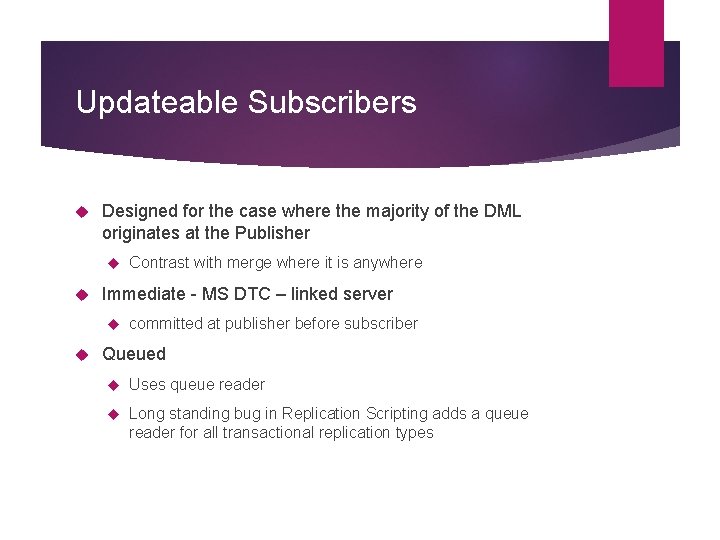 Updateable Subscribers

Designed for the case where the majority of the DML originates at the Publisher

Contrast with merge where it is anywhere

Immediate - MS DTC – linked server

committed at publisher before subscriber

Queued

Uses queue reader

Long standing bug in Replication Scripting adds a queue reader for all transactional replication types